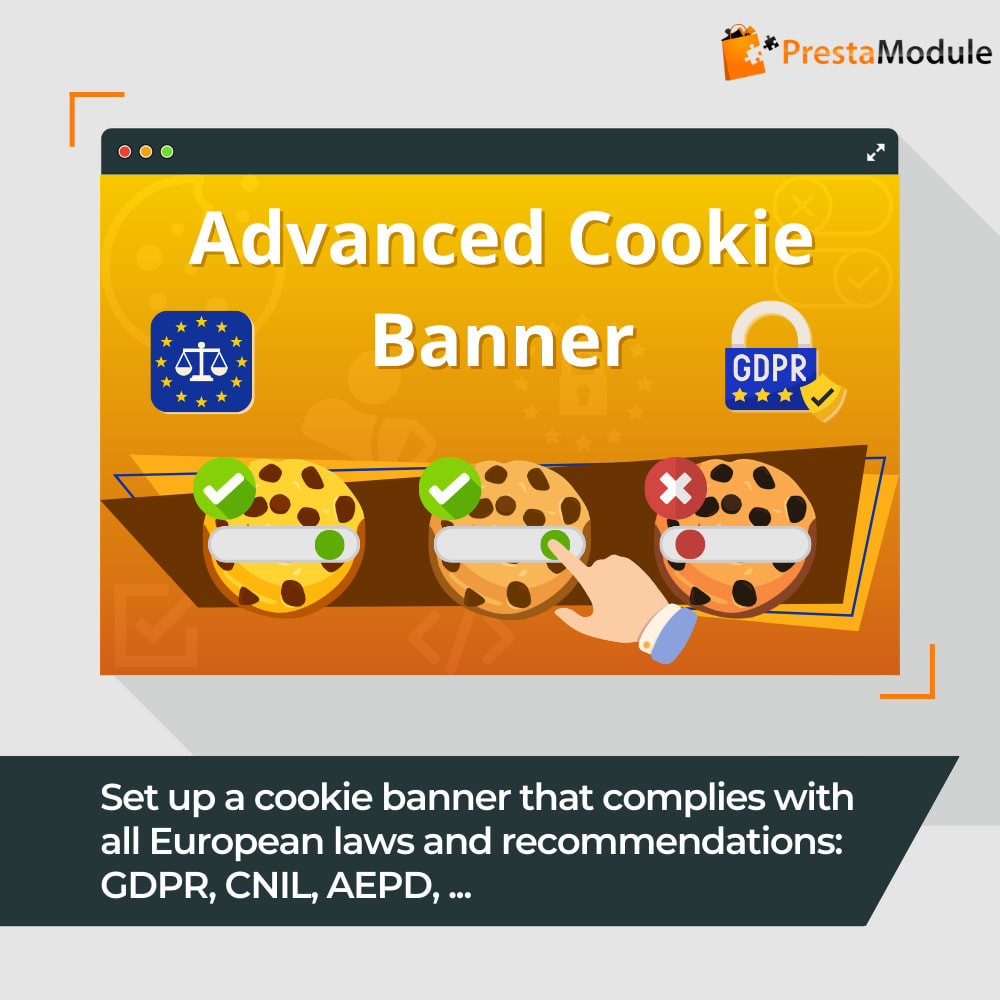 PrestaModule

Advanced Cookie Banner

GDPR

Set up a cookie banner that complies with all European laws and recommendations: GDPR, CNIL, AEPD, ...